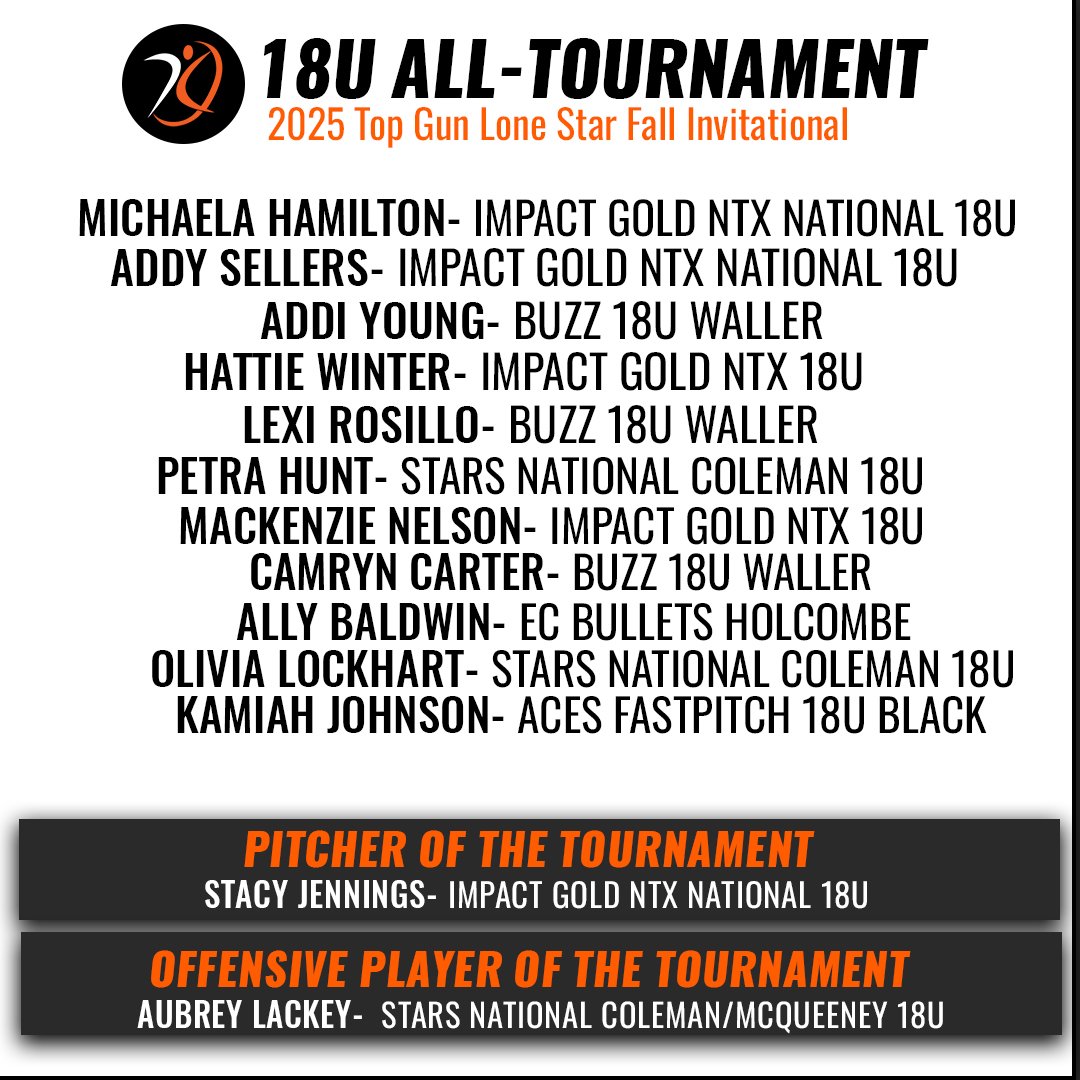 18U ALL-TOURNAMENT
2025 Top Gun Lone Star Fall Invitational

MICHAELA HAMILTON- IMPACT GOLD NTX NATIONAL 18U
ADDY SELLERS- IMPACT GOLD NTX NATIONAL 18U
ADDI YOUNG- BUZZ 18U WALLER
HATTIE WINTER- IMPACT GOLD NTX 18U
LEXI ROSILLO- BUZZ 18U WALLER
PETRA HUNT- STARS NATIONAL COLEMAN 18U
MACKENZIE NELSON- IMPACT GOLD NTX 18U
CAMRYN CARTER- BUZZ 18U WALLER
ALLY BALDWIN- EC BULLETS HOLCOMBE
OLIVIA LOCKHART- STARS NATIONAL COLEMAN 18U
KAMIAH JOHNSON- ACES FASTPITCH 18U BLACK

PITCHER OF THE TOURNAMENT
STACY JENNINGS- IMPACT GOLD NTX NATIONAL 18U

OFFENSIVE PLAYER OF THE TOURNAMENT
AUBREY LACKEY- STARS NATIONAL COLEMAN/MCQUEENEY 18U